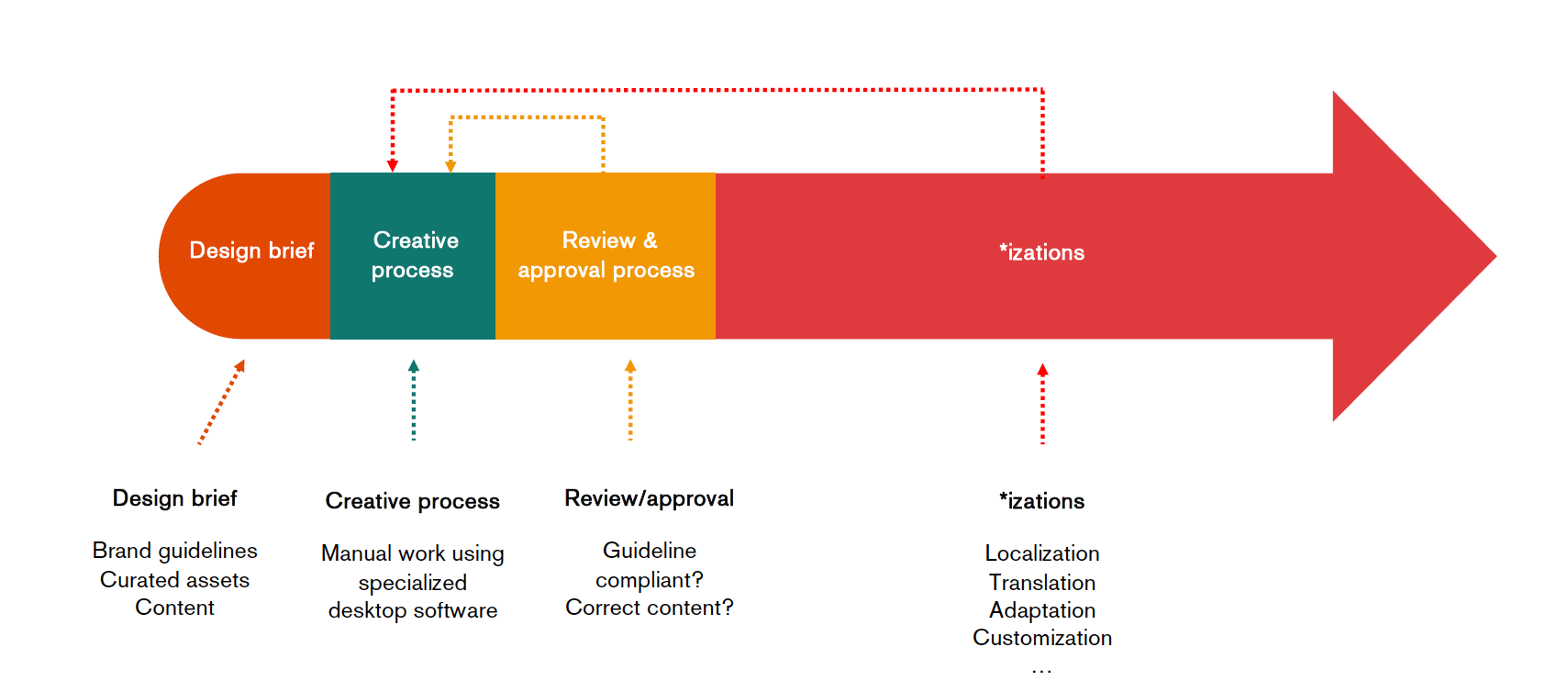 Design brief

Creative process

Review & approval process

*izations

Design brief

Brand guidelines
Curated assets
Content

Creative process

Manual work using specialized desktop software

Review/approval

Guideline compliant?
Correct content?

*izations

Localization
Translation
Adaptation
Customization
...